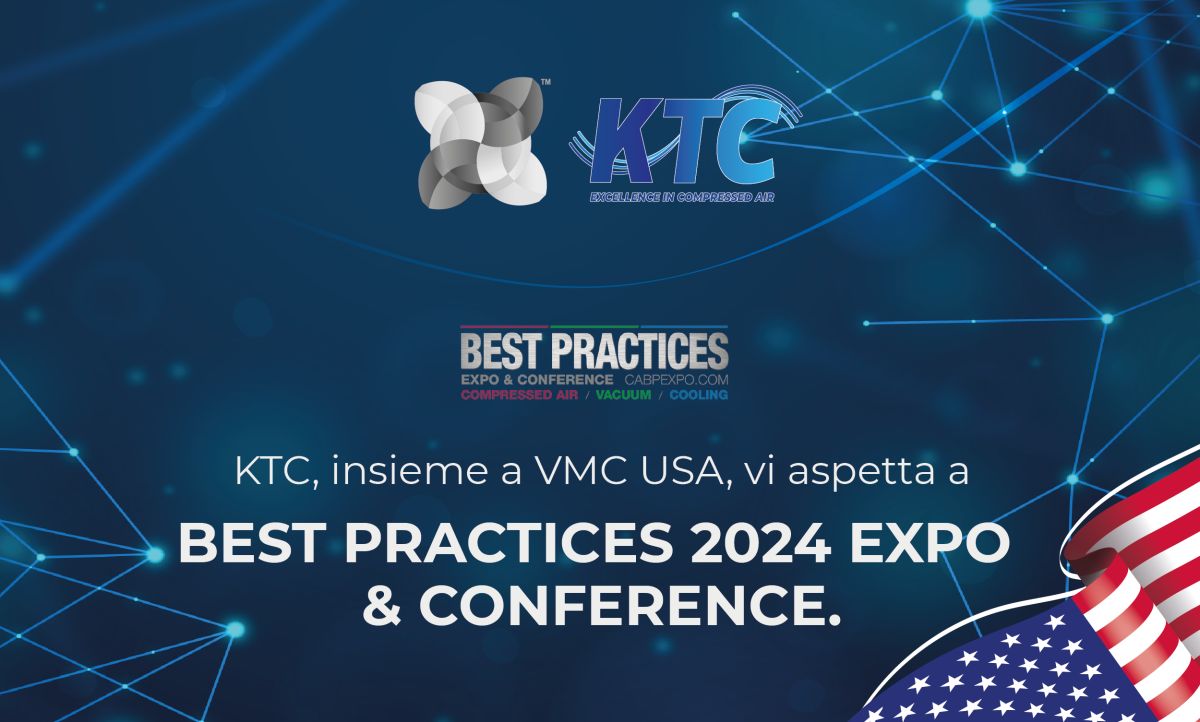 ™

KTC
EXCELLENCE IN COMPRESSED AIR

BEST PRACTICES
EXPO & CONFERENCE CABPEXPO.COM
COMPRESSED AIR / VACUUM / COOLING

KTC, insieme a VMC USA, vi aspetta a

BEST PRACTICES 2024 EXPO & CONFERENCE.